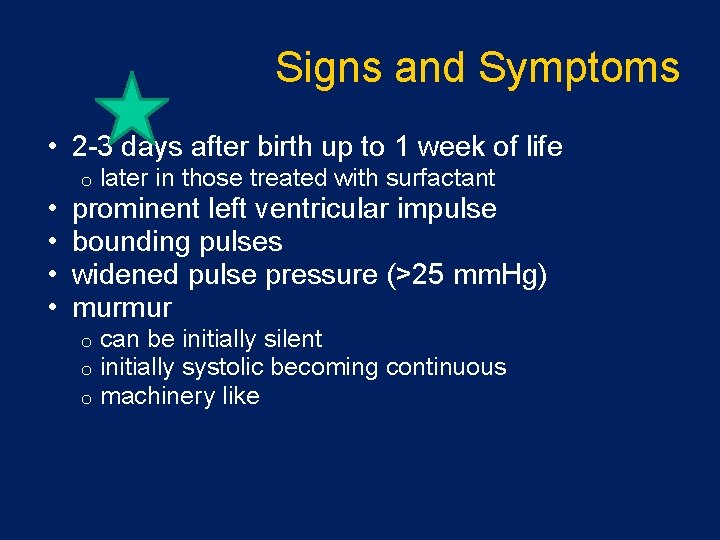 Signs and Symptoms

• 2-3 days after birth up to 1 week of life
  o later in those treated with surfactant
• prominent left ventricular impulse
• bounding pulses
• widened pulse pressure (>25 mmHg)
• murmur
  o can be initially silent
  o initially systolic becoming continuous
  o machinery like